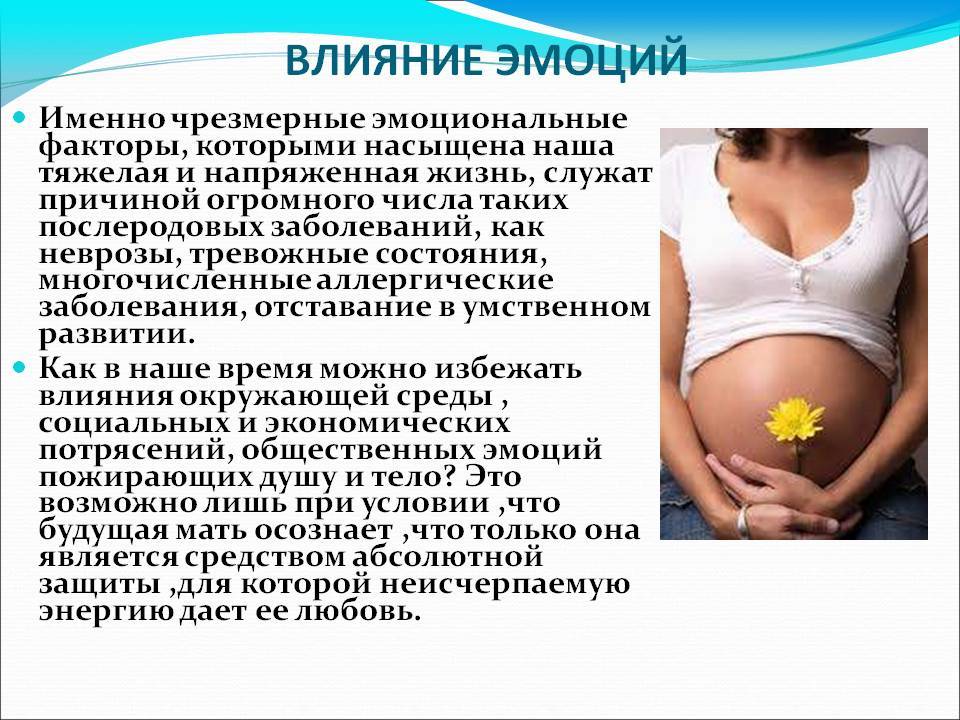 ВЛИЯНИЕ ЭМОЦИЙ

Именно чрезмерные эмоциональные факторы, которыми насыщена наша тяжелая и напряженная жизнь, служат причиной огромного числа таких послеродовых заболеваний, как неврозы, тревожные состояния, многочисленные аллергические заболевания, отставание в умственном развитии.

Как в наше время можно избежать влияния окружающей среды , социальных и экономических потрясений, общественных эмоций пожирающих душу и тело? Это возможно лишь при условии ,что будущая мать осознает ,что только она является средством абсолютной защиты ,для которой неисчерпаемую энергию дает ее любовь.